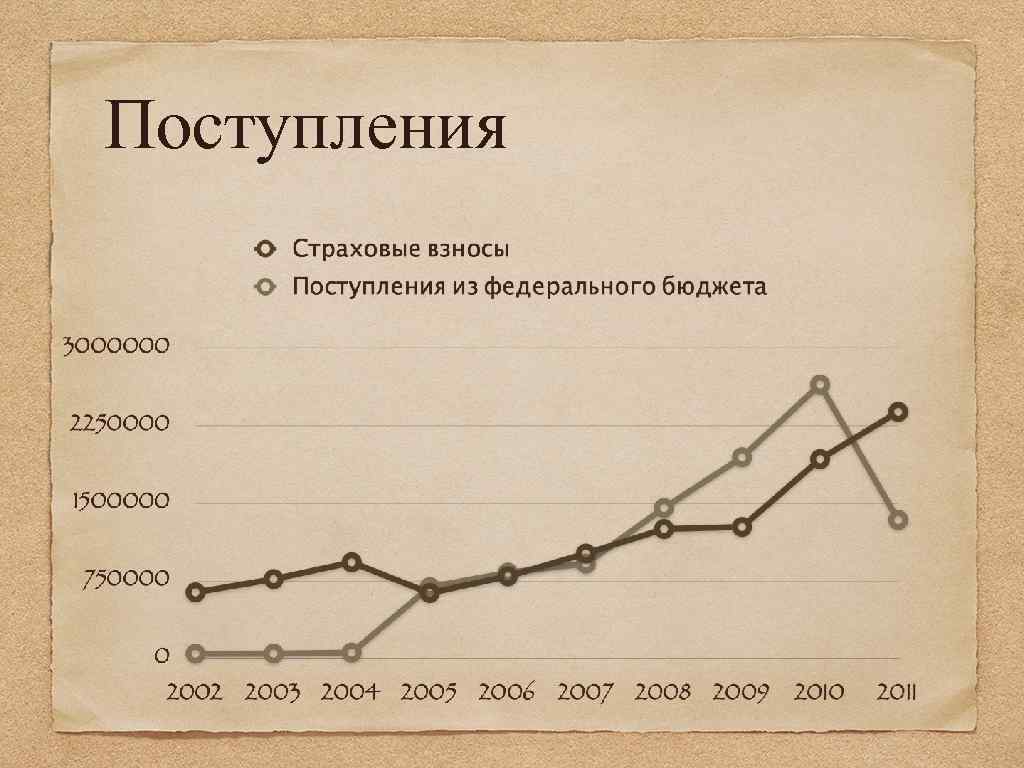 Поступления

Страховые взносы
Поступления из федерального бюджета

3000000
2250000
1500000
750000
0

2002 2003 2004 2005 2006 2007 2008 2009 2010 2011